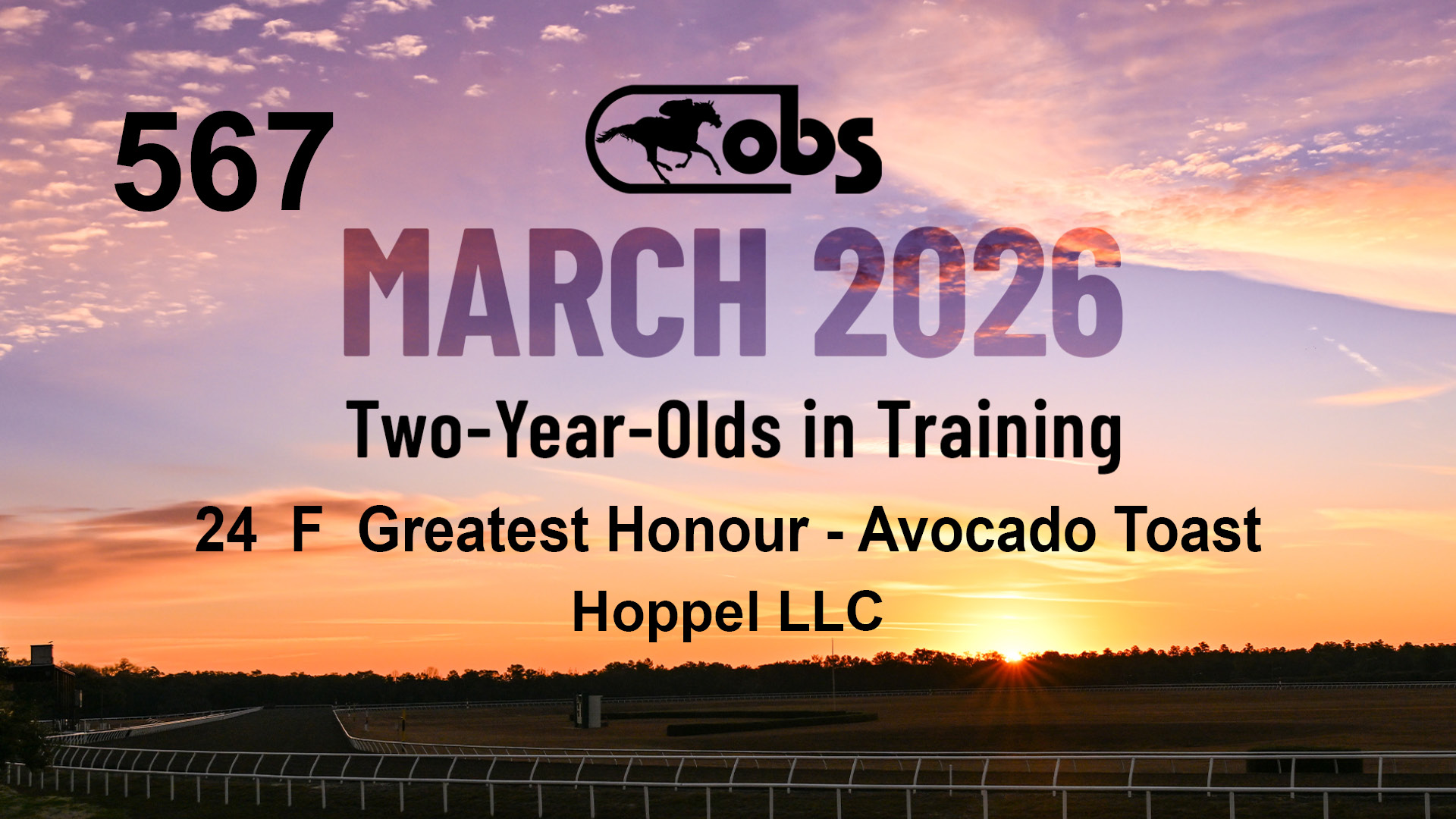 567

obs

MARCH 2026

Two-Year-Olds in Training

24 F Greatest Honour - Avocado Toast

Hoppel LLC